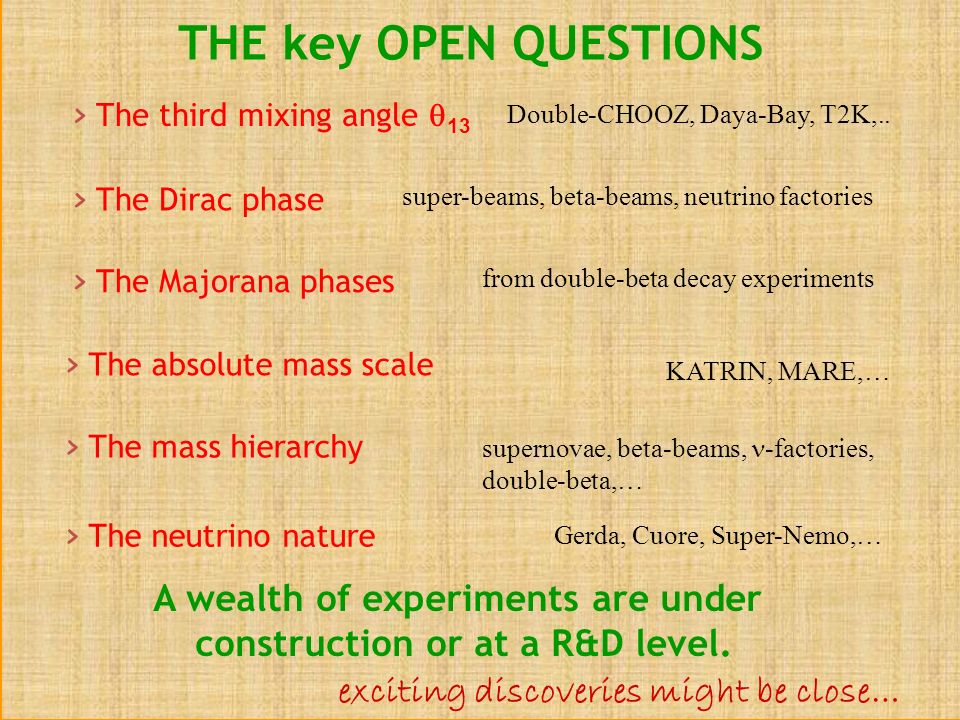 THE key OPEN QUESTIONS

› The third mixing angle $\theta_{13}$ Double-CHOOZ, Daya-Bay, T2K,..

› The Dirac phase super-beams, beta-beams, neutrino factories

› The Majorana phases from double-beta decay experiments

› The absolute mass scale KATRIN, MARE,…

› The mass hierarchy supernovae, beta-beams, $\nu$-factories, double-beta,…

› The neutrino nature Gerda, Cuore, Super-Nemo,…

A wealth of experiments are under construction or at a R&D level.

exciting discoveries might be close…